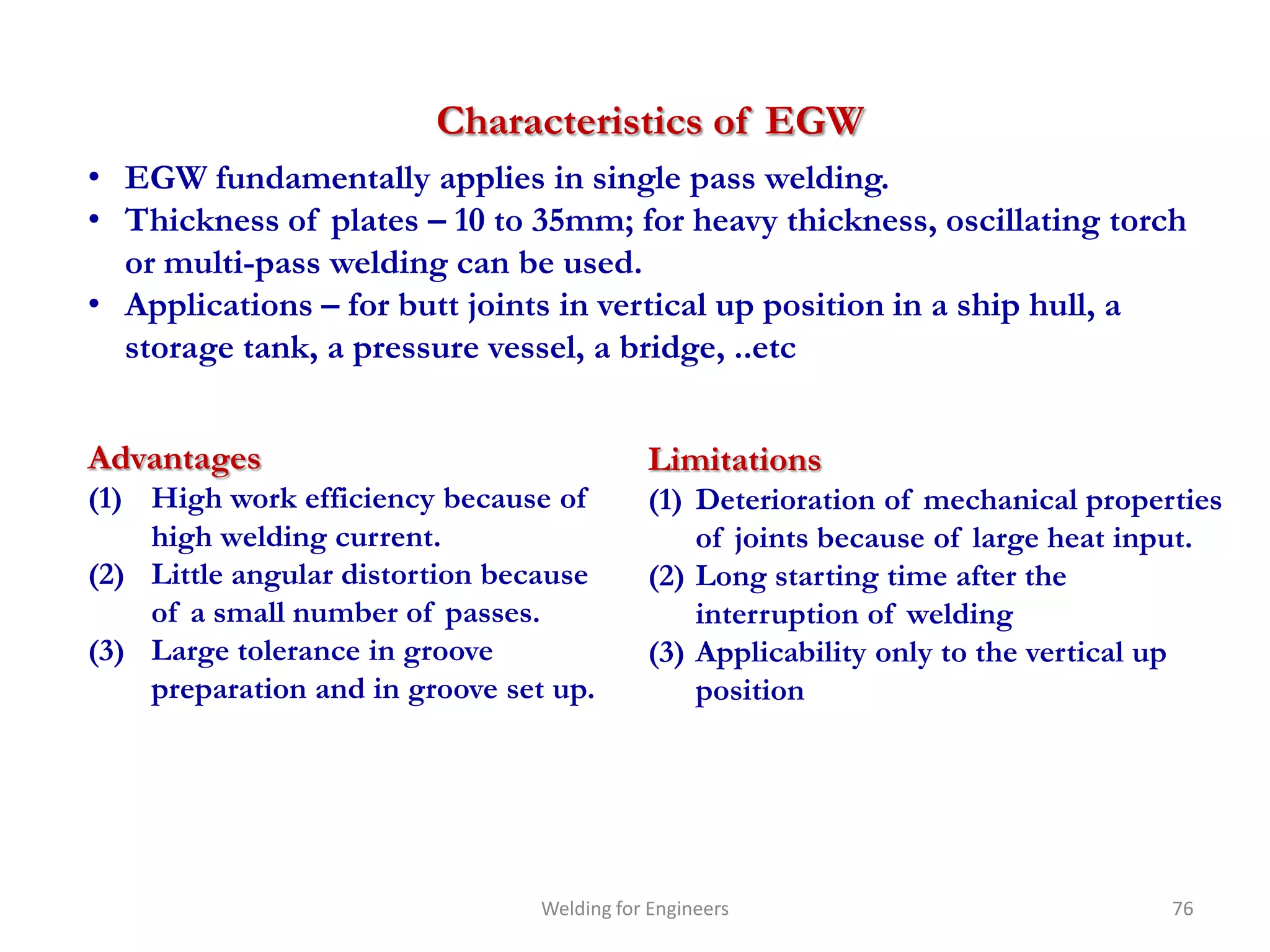 Characteristics of EGW

• EGW fundamentally applies in single pass welding.
• Thickness of plates – 10 to 35mm; for heavy thickness, oscillating torch or multi-pass welding can be used.
• Applications – for butt joints in vertical up position in a ship hull, a storage tank, a pressure vessel, a bridge, ..etc

Advantages
(1) High work efficiency because of high welding current.
(2) Little angular distortion because of a small number of passes.
(3) Large tolerance in groove preparation and in groove set up.

Limitations
(1) Deterioration of mechanical properties of joints because of large heat input.
(2) Long starting time after the interruption of welding
(3) Applicability only to the vertical up position

Welding for Engineers

76